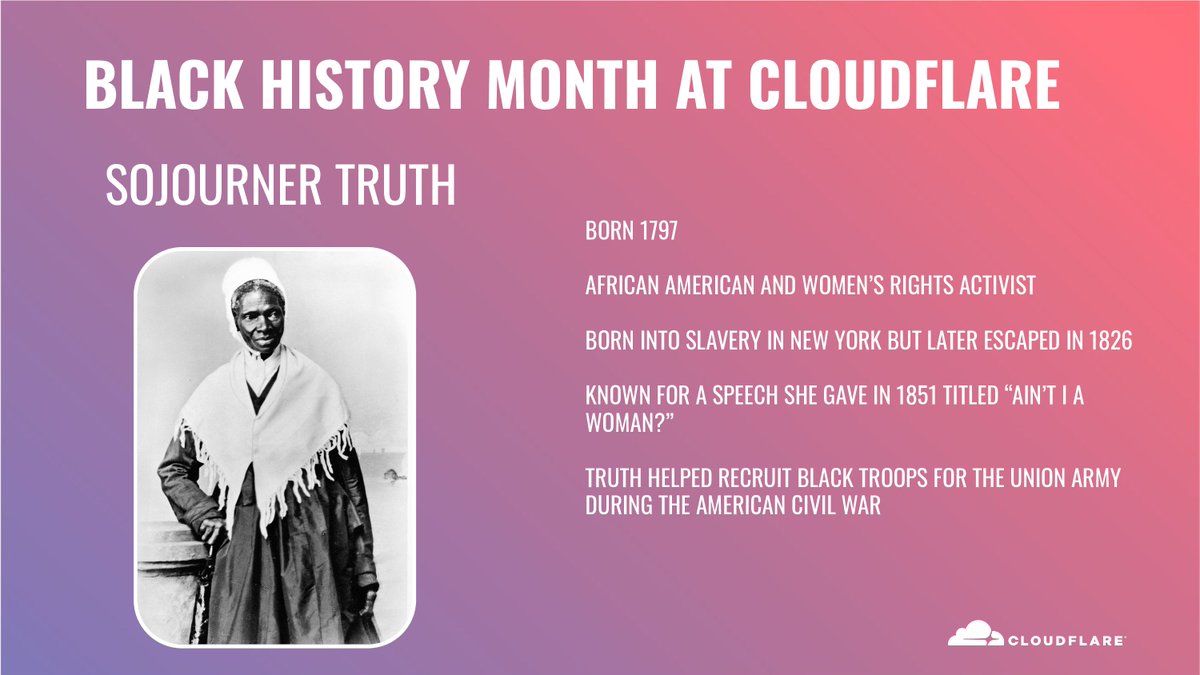 BLACK HISTORY MONTH AT CLOUDFLARE

SOJOURNER TRUTH

BORN 1797

AFRICAN AMERICAN AND WOMEN'S RIGHTS ACTIVIST

BORN INTO SLAVERY IN NEW YORK BUT LATER ESCAPED IN 1826

KNOWN FOR A SPEECH SHE GAVE IN 1851 TITLED "AIN'T I A WOMAN?"

TRUTH HELPED RECRUIT BLACK TROOPS FOR THE UNION ARMY DURING THE AMERICAN CIVIL WAR

CLOUDFLARE